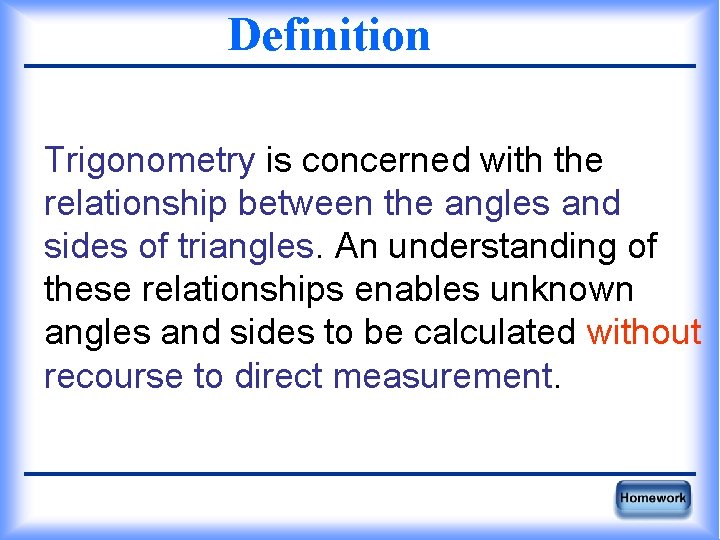 Definition

Trigonometry is concerned with the relationship between the angles and sides of triangles. An understanding of these relationships enables unknown angles and sides to be calculated without recourse to direct measurement.

Homework